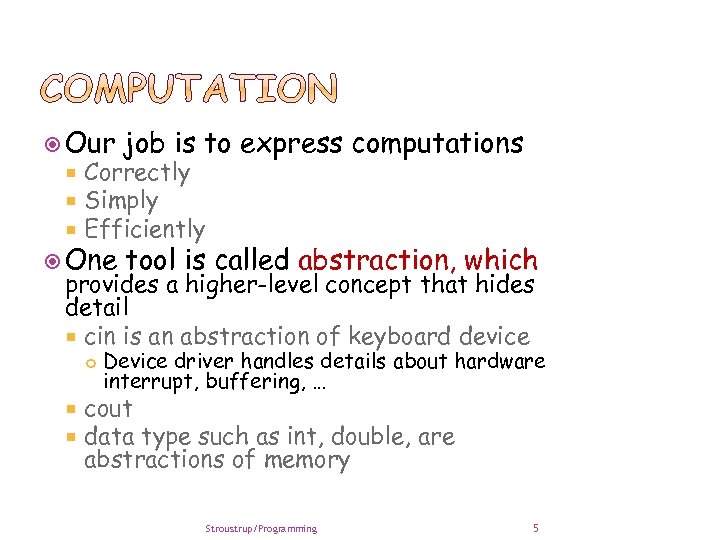 COMPUTATION

Our job is to express computations
Correctly
Simply
Efficiently

One tool is called abstraction, which provides a higher-level concept that hides detail
cin is an abstraction of keyboard device
Device driver handles details about hardware interrupt, buffering, …
cout
data type such as int, double, are abstractions of memory

Stroustrup/Programming

5